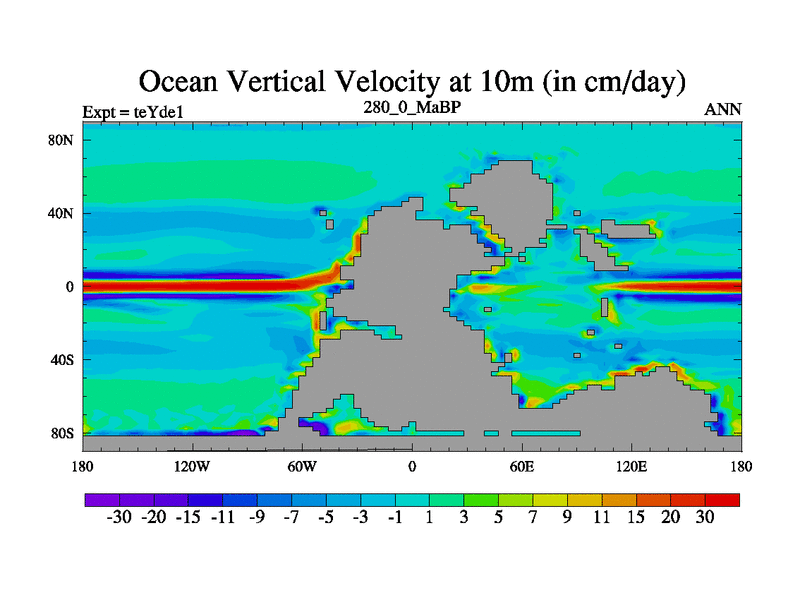 Ocean Vertical Velocity at 10m (in cm/day)

Expt = teYde1

280_0_MaBP

ANN

80N

40N

0

40S

80S

180

120W

60W

0

60E

120E

180

-30 -20 -15 -11 -9 -7 -5 -3 -1 1 3 5 7 9 11 15 20 30